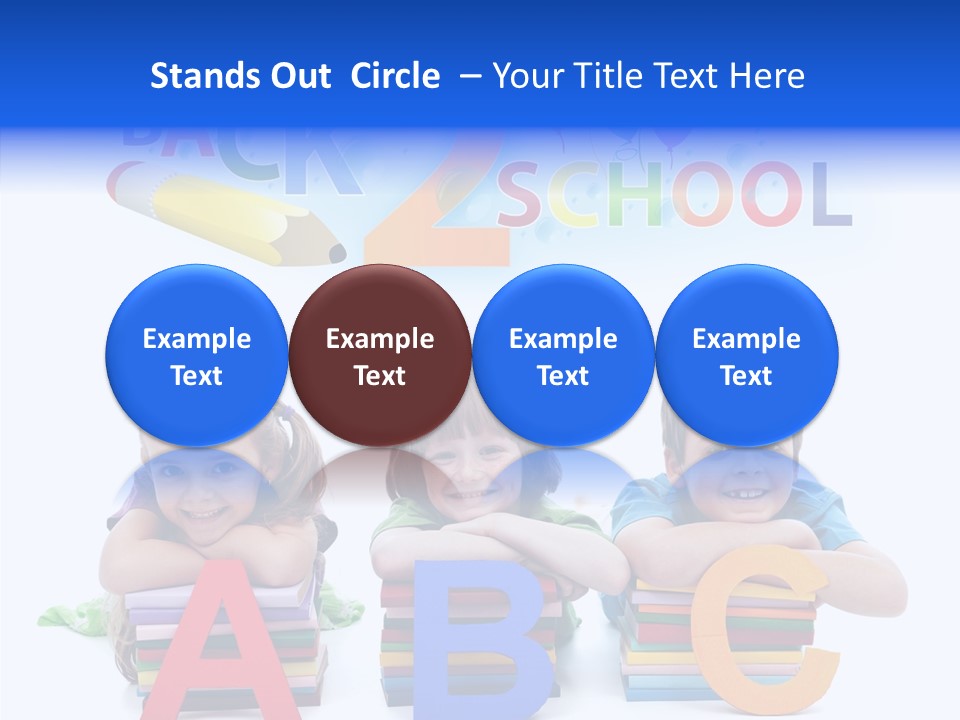 Stands Out Circle – Your Title Text Here

BACK 2 SCHOOL

Example Text

Example Text

Example Text

Example Text

A B C